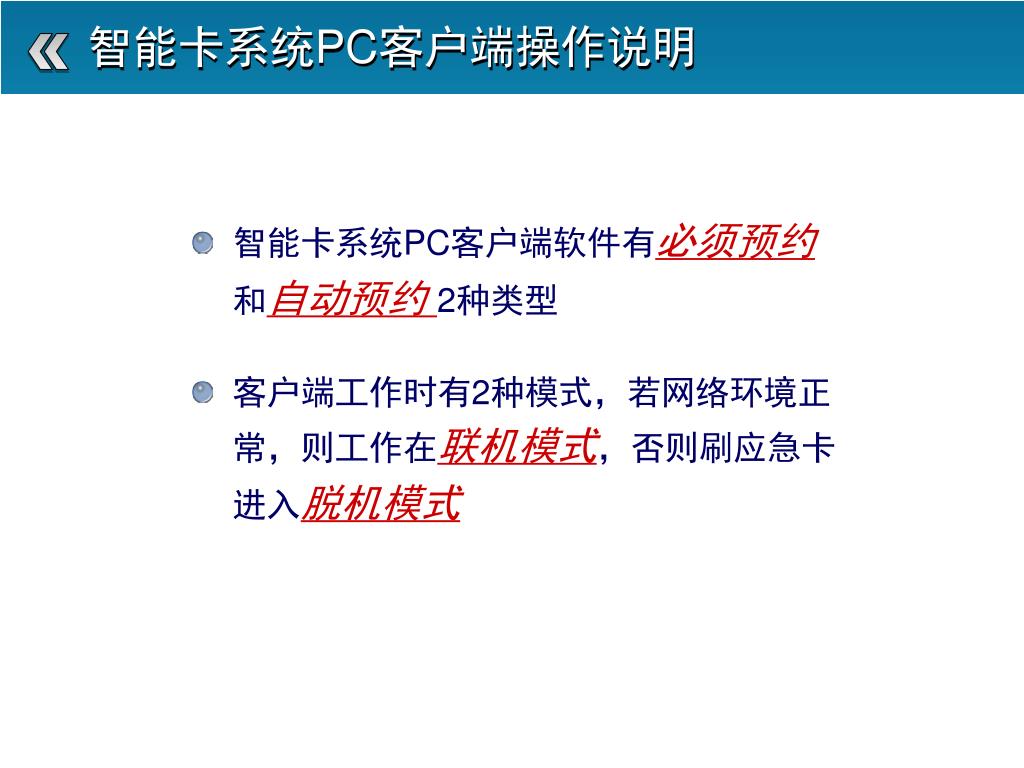 智能卡系统PC客户端操作说明

智能卡系统PC客户端软件有必须预约和自动预约 2种类型

客户端工作时有2种模式，若网络环境正常，则工作在联机模式，否则刷应急卡进入脱机模式